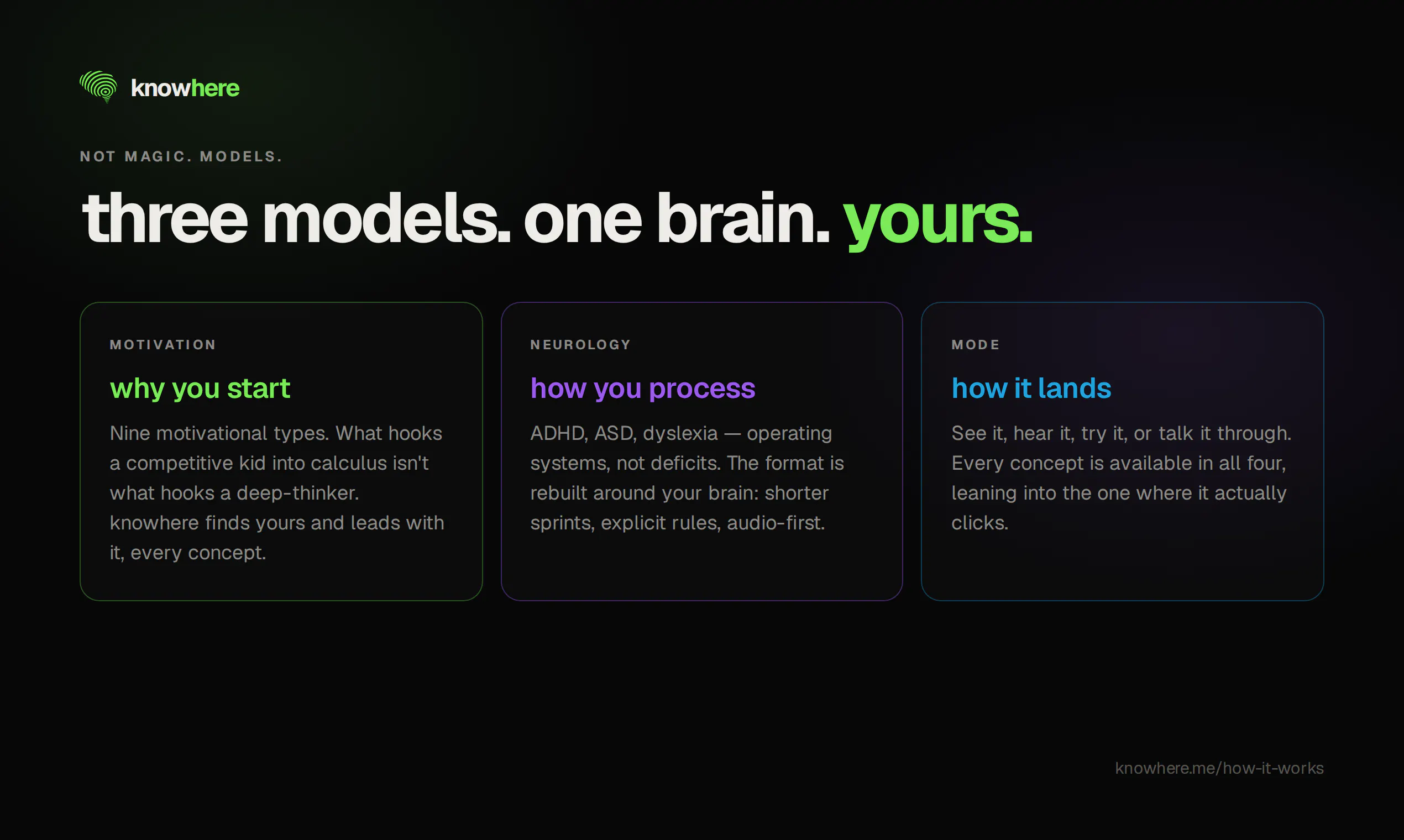 knowhere

NOT MAGIC. MODELS.

three models. one brain. yours.

MOTIVATION

why you start

Nine motivational types. What hooks a competitive kid into calculus isn't what hooks a deep-thinker. knowhere finds yours and leads with it, every concept.

NEUROLOGY

how you process

ADHD, ASD, dyslexia — operating systems, not deficits. The format is rebuilt around your brain: shorter sprints, explicit rules, audio-first.

MODE

how it lands

See it, hear it, try it, or talk it through. Every concept is available in all four, leaning into the one where it actually clicks.

knowhere.me/how-it-works